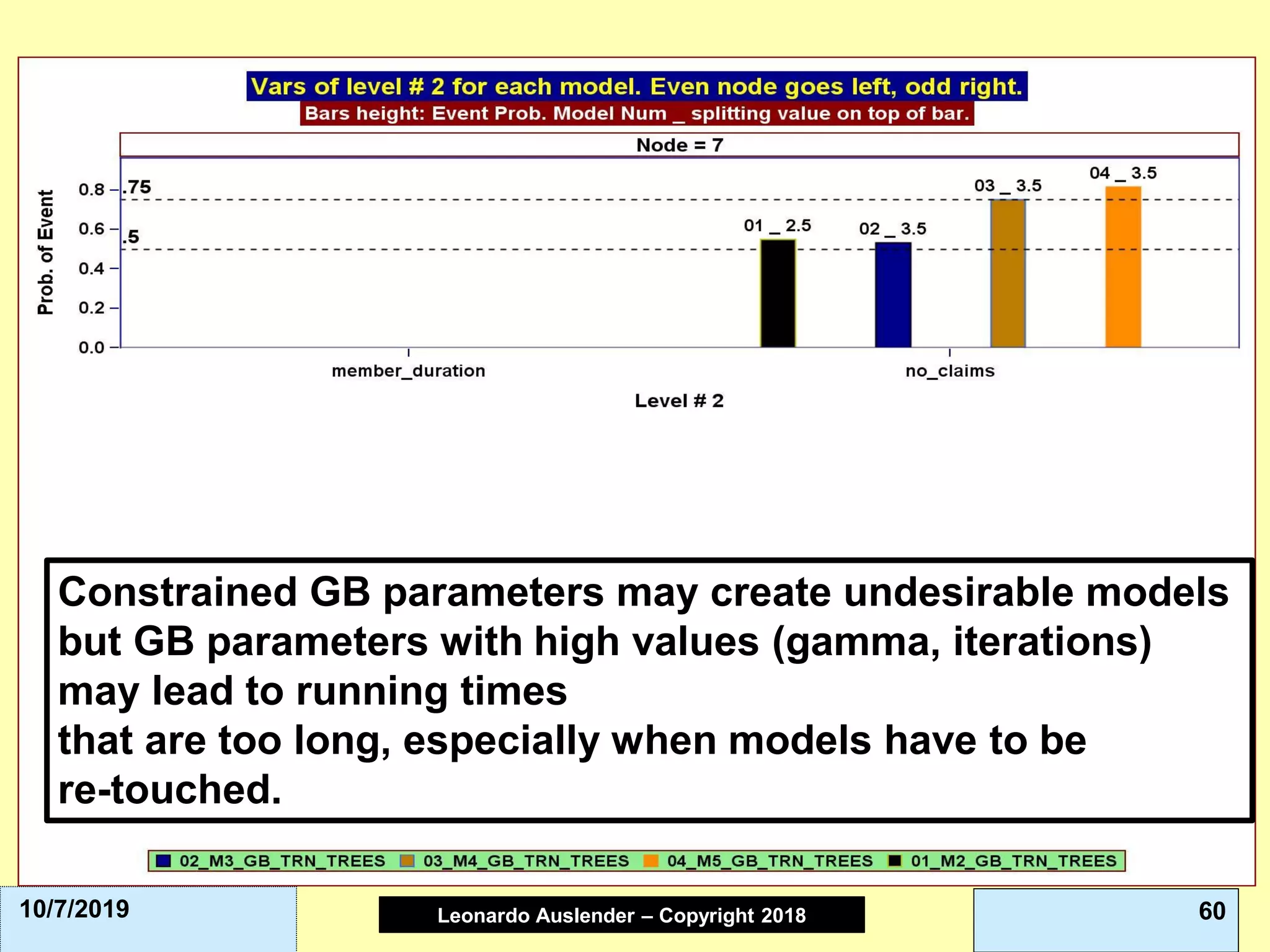 Vars of level # 2 for each model. Even node goes left, odd right.
Bars height: Event Prob. Model Num _ splitting value on top of bar.

Node = 7

Prob. of Event

0.8
0.6
0.4
0.2
0.0

.75
.5

01 _ 2.5
02 _ 3.5
03 _ 3.5
04 _ 3.5

member_duration
no_claims

Level # 2

Constrained GB parameters may create undesirable models but GB parameters with high values (gamma, iterations) may lead to running times
that are too long, especially when models have to be re-touched.

02_M3_GB_TRN_TREES 03_M4_GB_TRN_TREES 04_M5_GB_TRN_TREES 01_M2_GB_TRN_TREES

10/7/2019

Leonardo Auslender – Copyright 2018

60